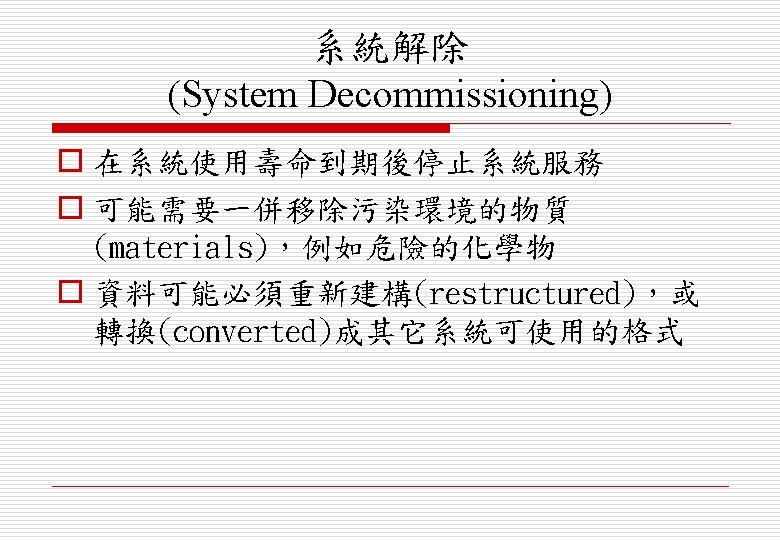 系統解除
(System Decommissioning)

□ 在系統使用壽命到期後停止系統服務

□ 可能需要一併移除污染環境的物質(materials)，例如危險的化學物

□ 資料可能必須重新建構(restructured)，或轉換(converted)成其它系統可使用的格式